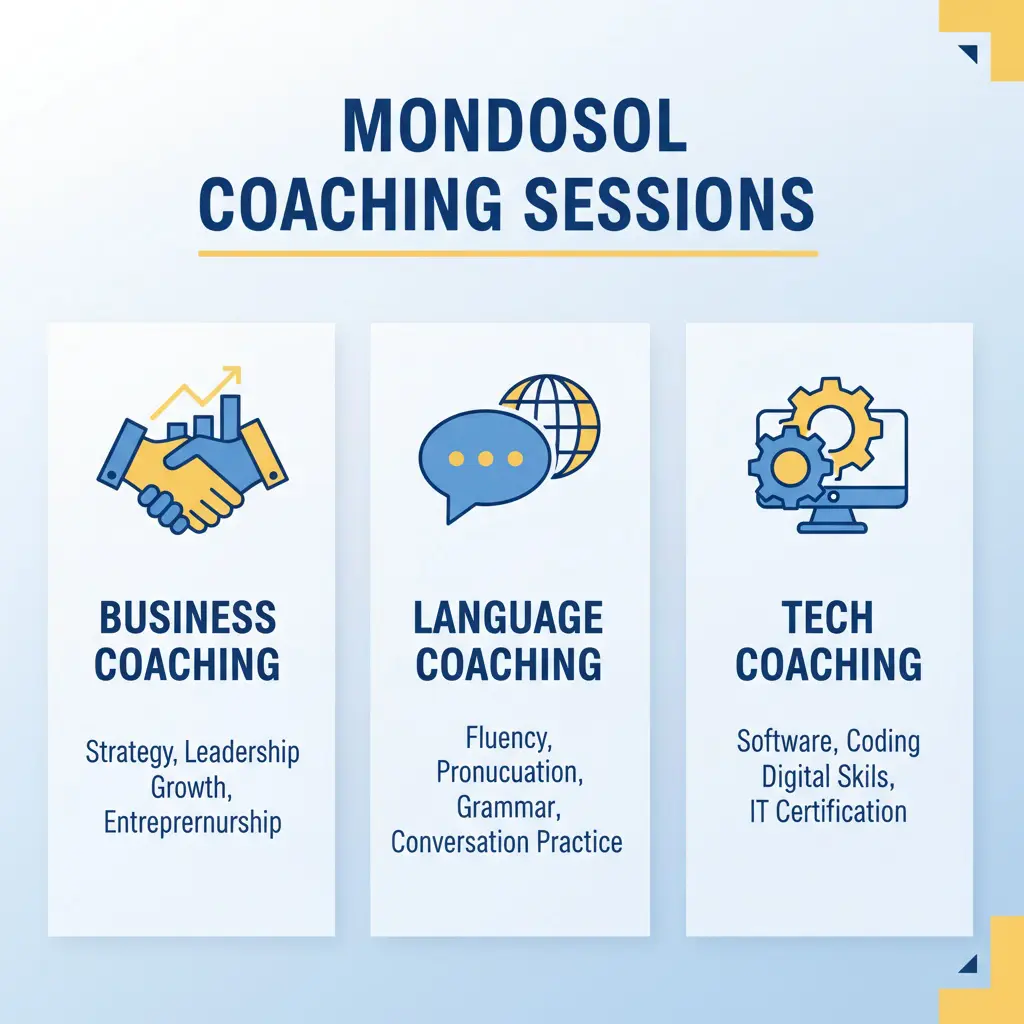 MONDOSOL COACHING SESSIONS

BUSINESS COACHING

Strategy, Leadership Growth, Entreprernurship

LANGUAGE COACHING

Fluency, Pronucuation, Grammar, Conversation Practice

TECH COACHING

Software, Coding Digital Skils, IT Certification